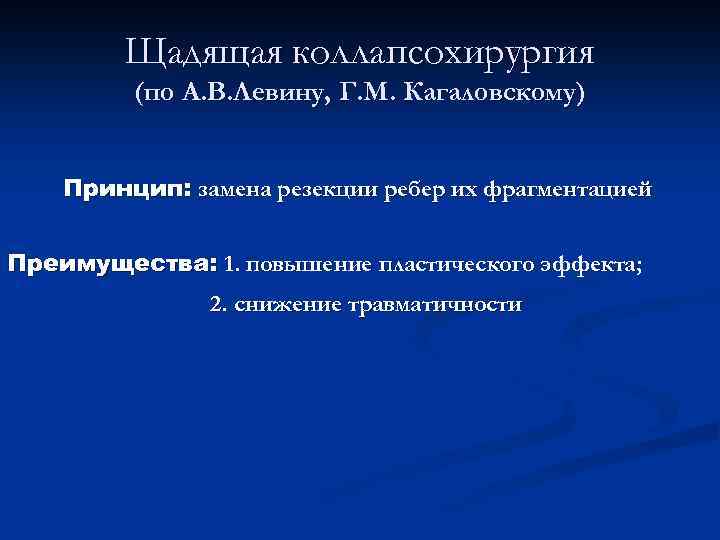 Щадящая коллапсохирургия
(по А.В.Левину, Г.М. Кагаловскому)

Принцип: замена резекции ребер их фрагментацией

Преимущества: 1. повышение пластического эффекта;
2. снижение травматичности